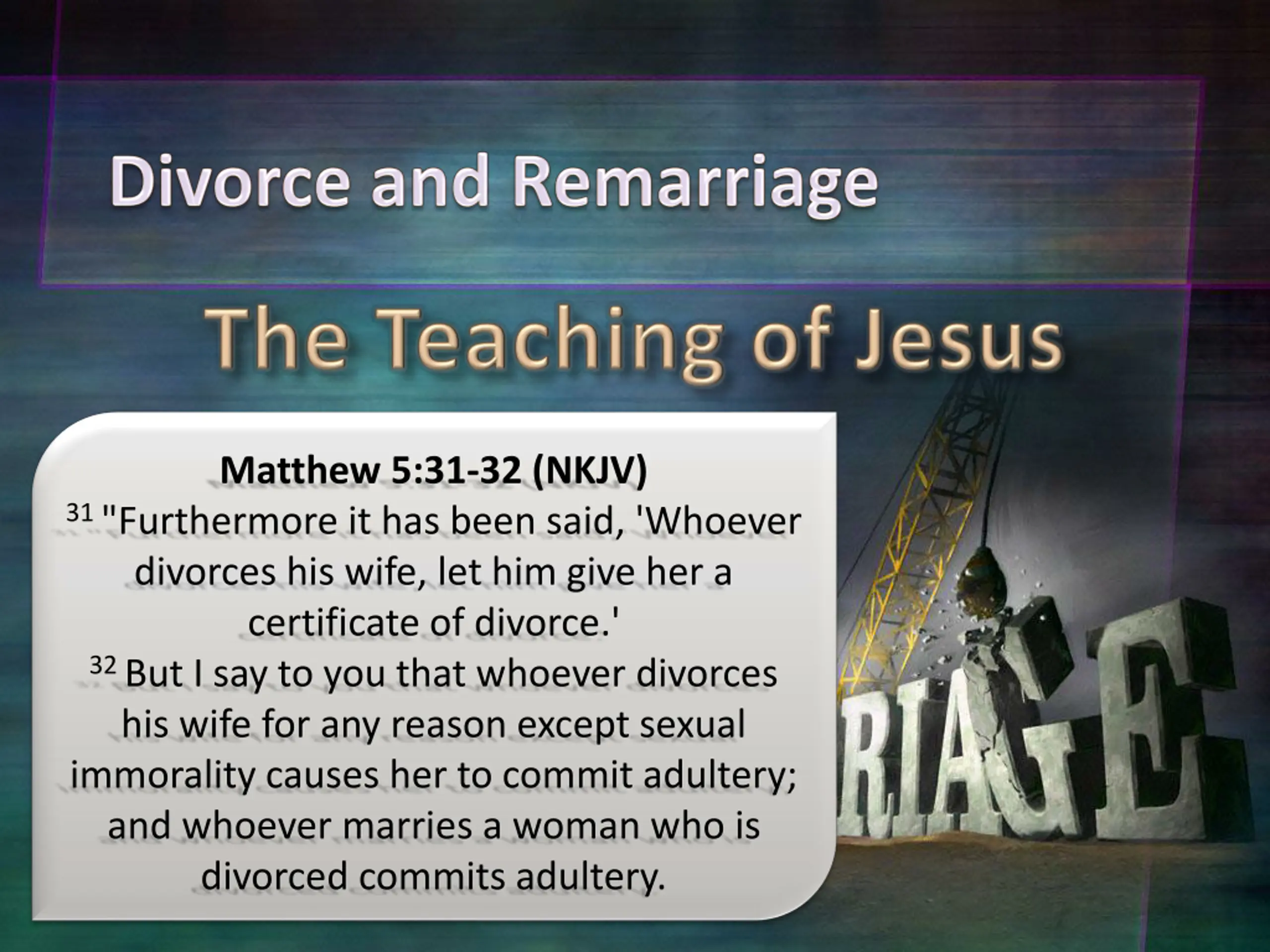 Divorce and Remarriage

The Teaching of Jesus

Matthew 5:31-32 (NKJV)
$^{31}$ "Furthermore it has been said, 'Whoever divorces his wife, let him give her a certificate of divorce.'
$^{32}$ But I say to you that whoever divorces his wife for any reason except sexual immorality causes her to commit adultery; and whoever marries a woman who is divorced commits adultery.

RIAGE